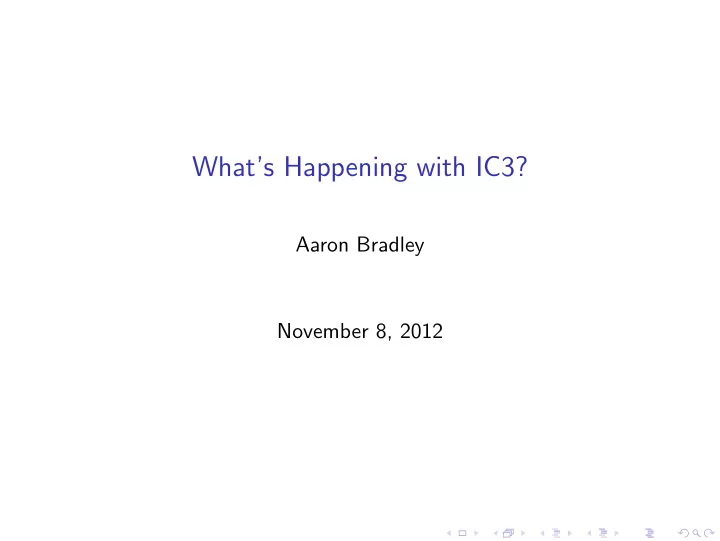 What's Happening with IC3?

Aaron Bradley

November 8, 2012